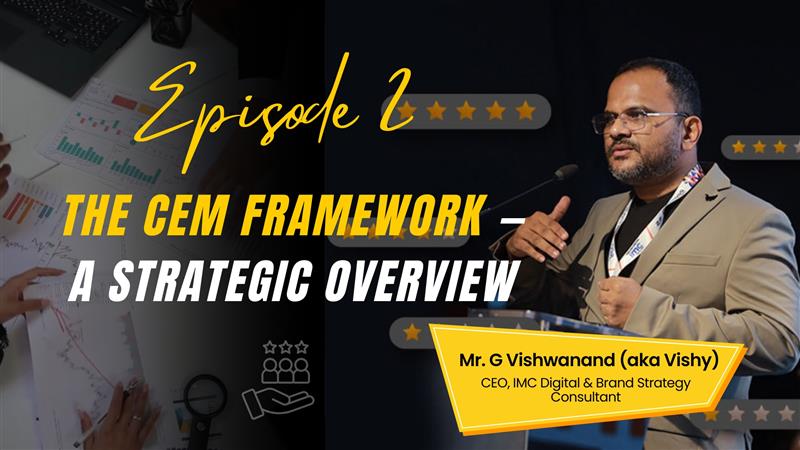 Episode 2

THE CEM FRAMEWORK – A STRATEGIC OVERVIEW

Mr. G Vishwanand (aka Vishy)
CEO, IMC Digital & Brand Strategy Consultant